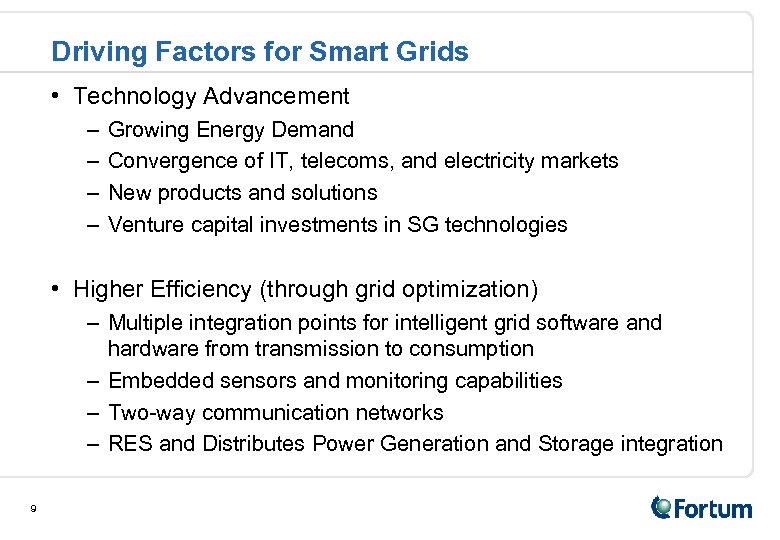 Driving Factors for Smart Grids

• Technology Advancement
– Growing Energy Demand
– Convergence of IT, telecoms, and electricity markets
– New products and solutions
– Venture capital investments in SG technologies

• Higher Efficiency (through grid optimization)
– Multiple integration points for intelligent grid software and hardware from transmission to consumption
– Embedded sensors and monitoring capabilities
– Two-way communication networks
– RES and Distributes Power Generation and Storage integration

9

Fortum